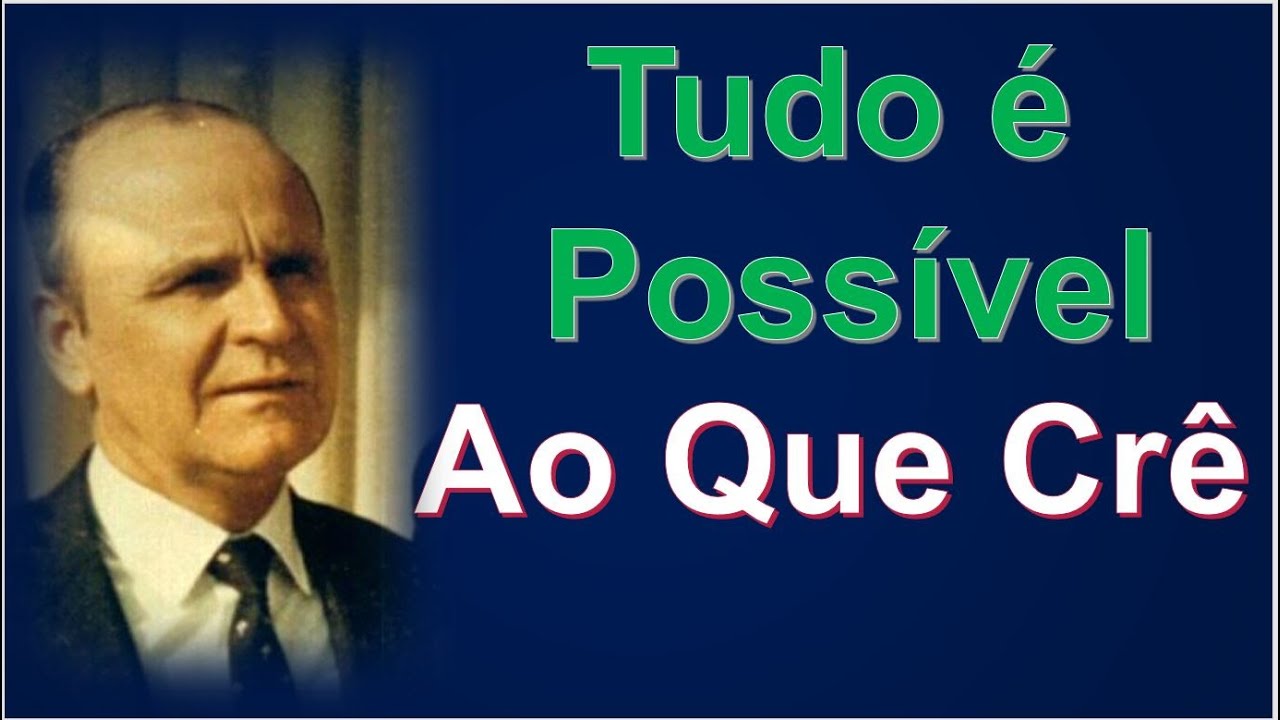 Tudo é Possível
Ao Que Crê